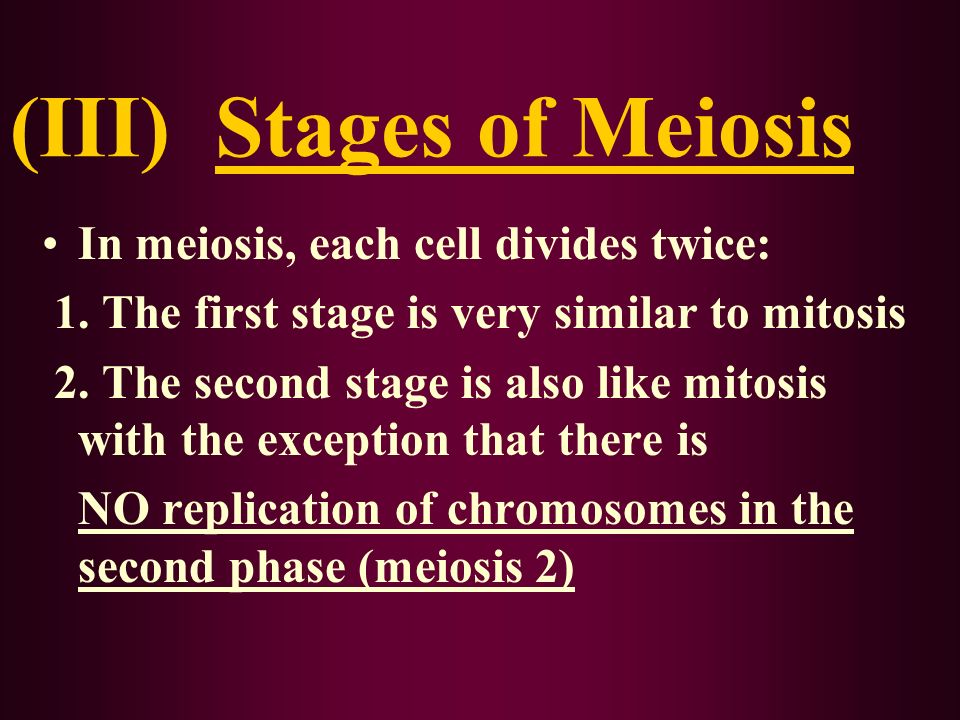 (III) Stages of Meiosis

• In meiosis, each cell divides twice:

1. The first stage is very similar to mitosis

2. The second stage is also like mitosis with the exception that there is NO replication of chromosomes in the second phase (meiosis 2)